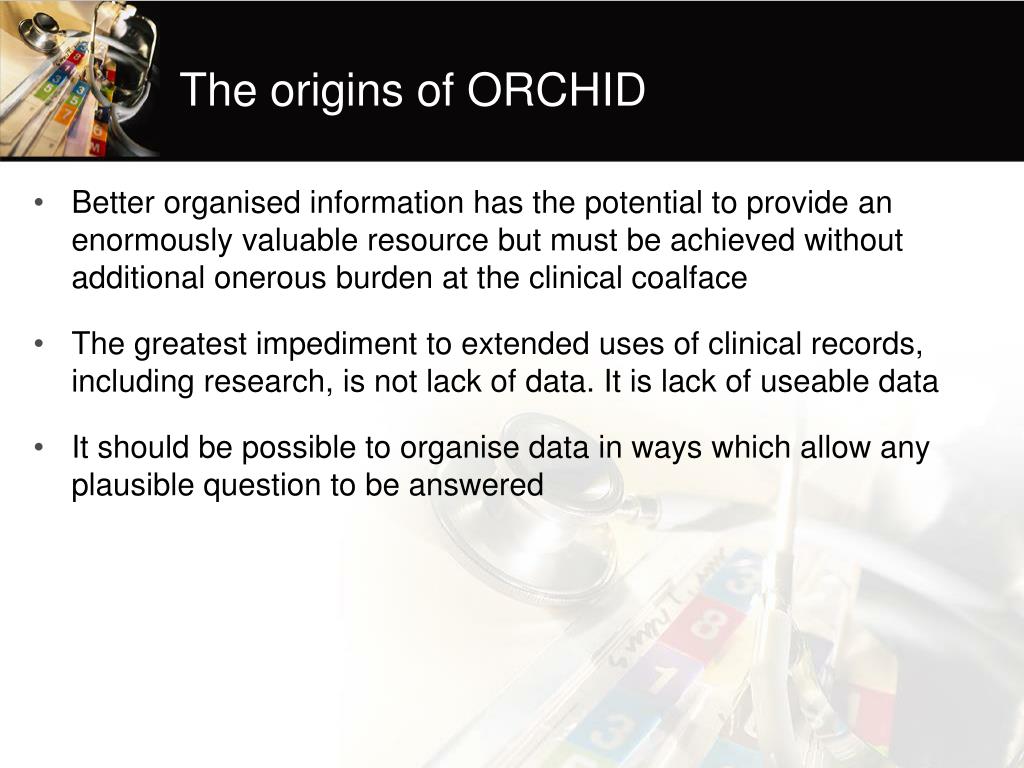 The origins of ORCHID

• Better organised information has the potential to provide an enormously valuable resource but must be achieved without additional onerous burden at the clinical coalface

• The greatest impediment to extended uses of clinical records, including research, is not lack of data. It is lack of useable data

• It should be possible to organise data in ways which allow any plausible question to be answered